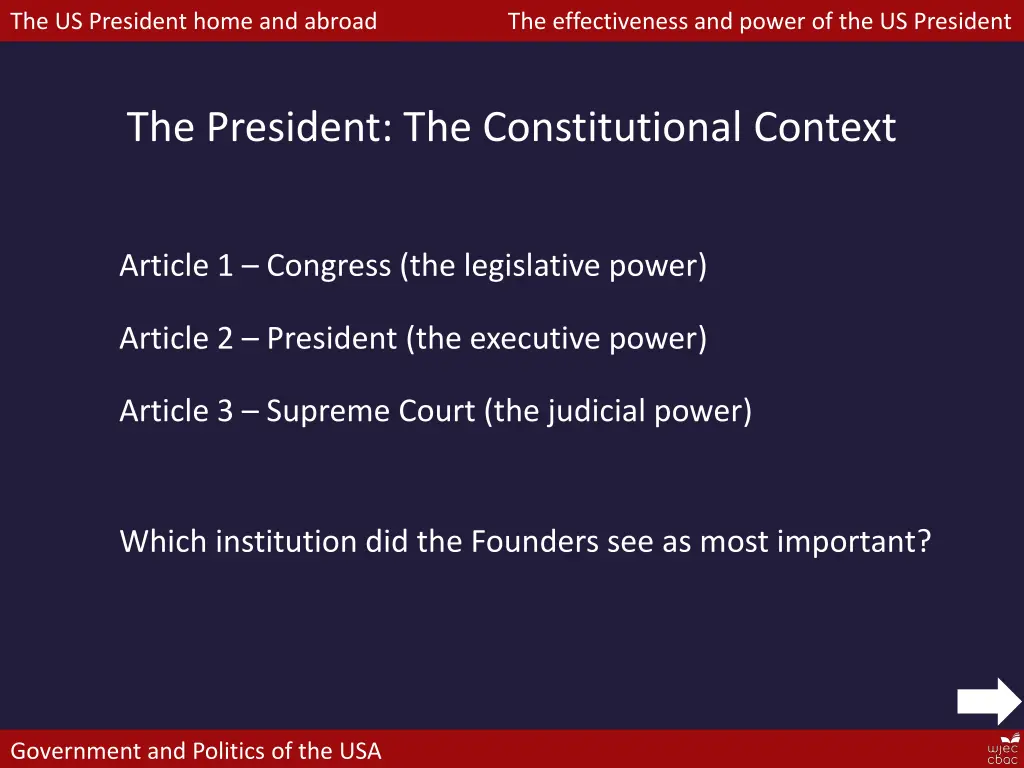 The US President home and abroad

The effectiveness and power of the US President

The President: The Constitutional Context

Article 1 – Congress (the legislative power)

Article 2 – President (the executive power)

Article 3 – Supreme Court (the judicial power)

Which institution did the Founders see as most important?

Government and Politics of the USA

wjec cbac